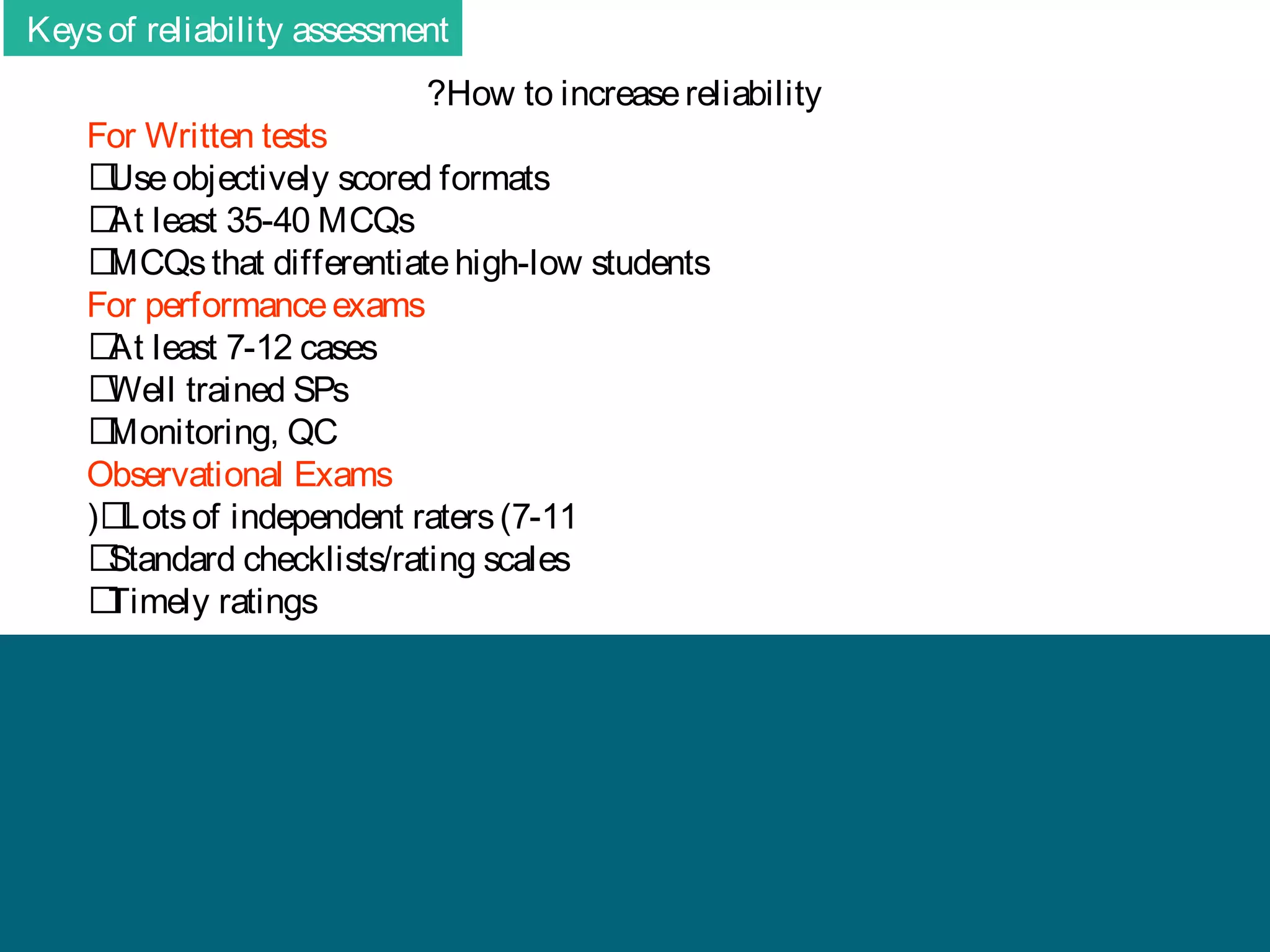 Keys of reliability assessment

?How to increase reliability

For Written tests

□Use objectively scored formats

□At least 35-40 MCQs

□MCQs that differentiate high-low students

For performance exams

□At least 7-12 cases

□Well trained SPs

□Monitoring, QC

Observational Exams

)□Lots of independent raters (7-11

□Standard checklists/rating scales

□Timely ratings